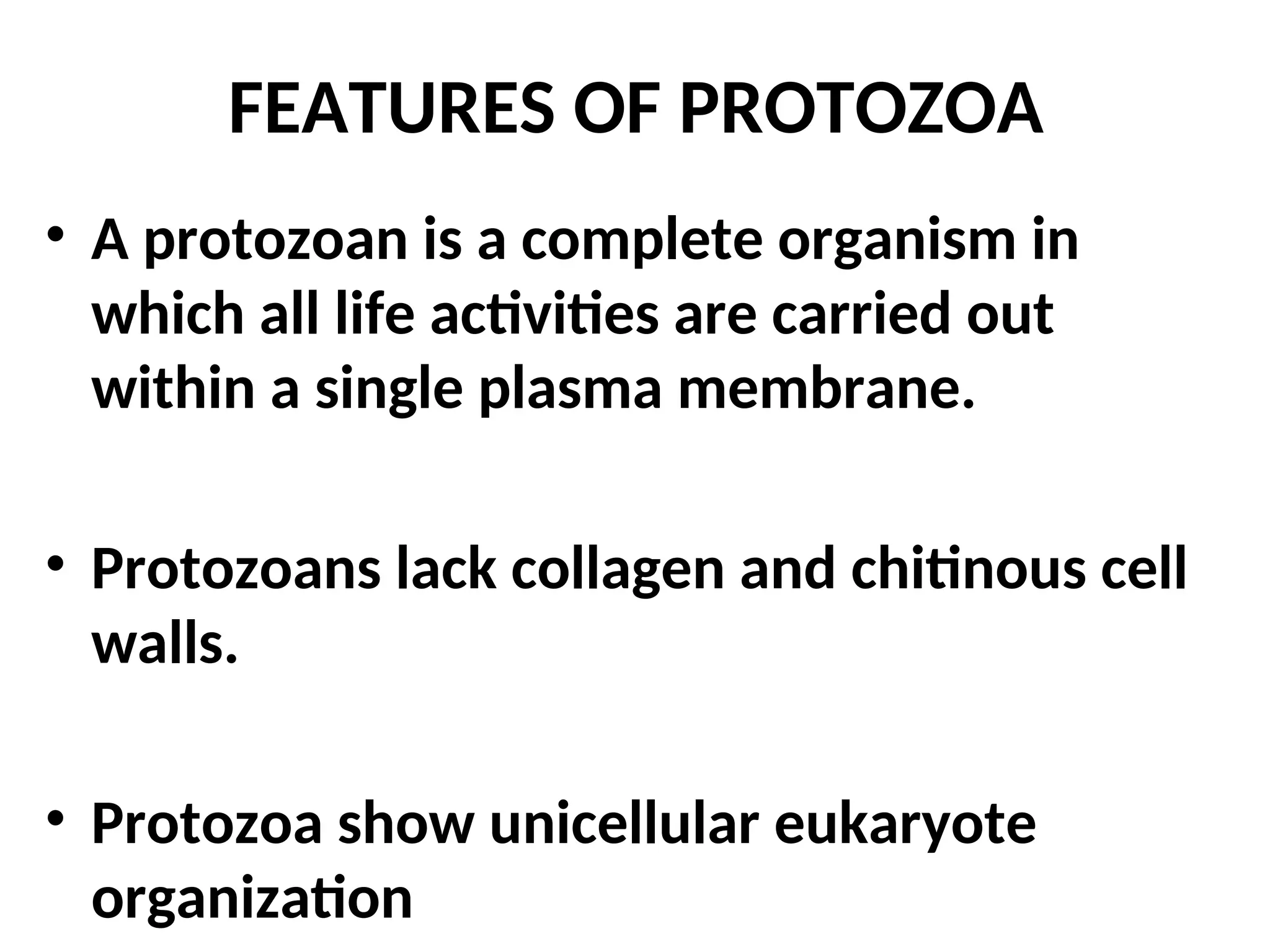 FEATURES OF PROTOZOA

• A protozoan is a complete organism in which all life activities are carried out within a single plasma membrane.

• Protozoans lack collagen and chitinous cell walls.

• Protozoa show unicellular eukaryote organization